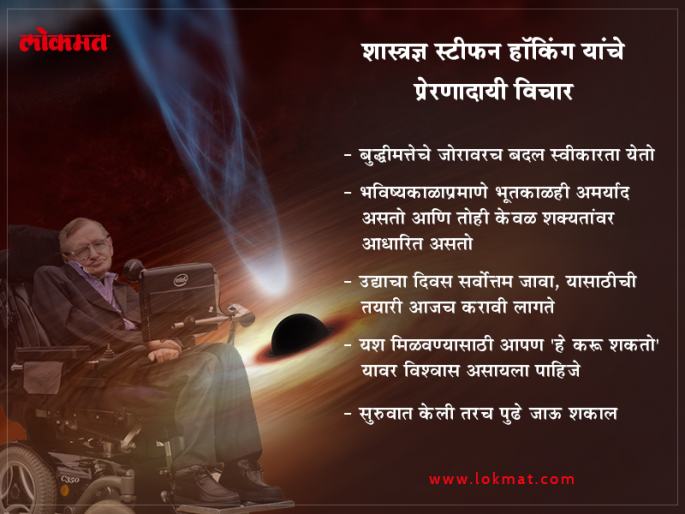 लोकमत

शास्त्रज्ञ स्टीफन हॉकिंग यांचे प्रेरणादायी विचार

- बुद्धीमत्तेचे जोरावरच बदल स्वीकारता येतो

- भविष्यकाळाप्रमाणे भूतकाळही अमर्याद असतो आणि तोही केवळ शक्यतांवर आधारित असतो

- उद्याचा दिवस सर्वोत्तम जावा, यासाठीची तयारी आजच करावी लागते

- यश मिळवण्यासाठी आपण 'हे करू शकतो' यावर विश्वास असायला पाहिजे

- सुरुवात केली तरच पुढे जाऊ शकाल

intel

C350

www.lokmat.com